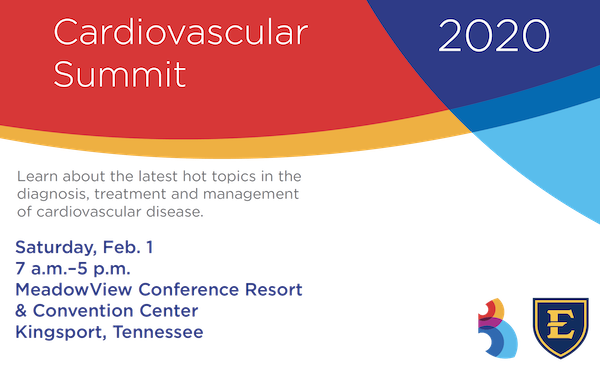 Cardiovascular Summit

2020

Learn about the latest hot topics in the diagnosis, treatment and management of cardiovascular disease.

Saturday, Feb. 1
7 a.m.–5 p.m.
MeadowView Conference Resort & Convention Center
Kingsport, Tennessee

E